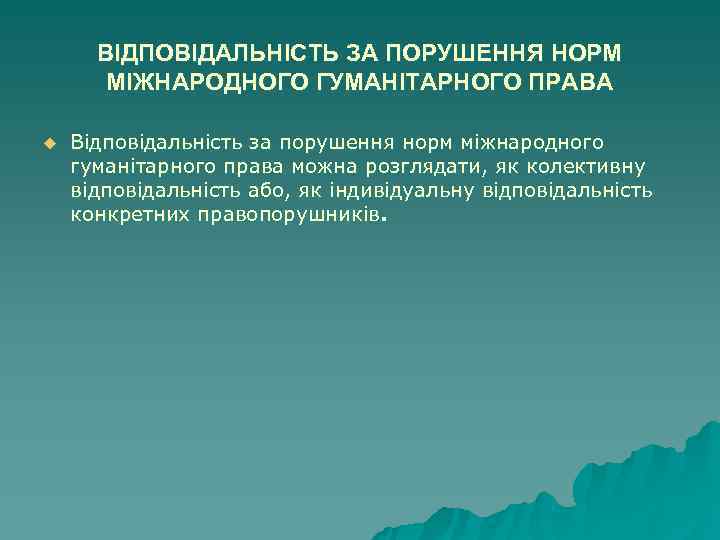 ВІДПОВІДАЛЬНІСТЬ ЗА ПОРУШЕННЯ НОРМ МІЖНАРОДНОГО ГУМАНІТАРНОГО ПРАВА

Відповідальність за порушення норм міжнародного гуманітарного права можна розглядати, як колективну відповідальність або, як індивідуальну відповідальність конкретних правопорушників.